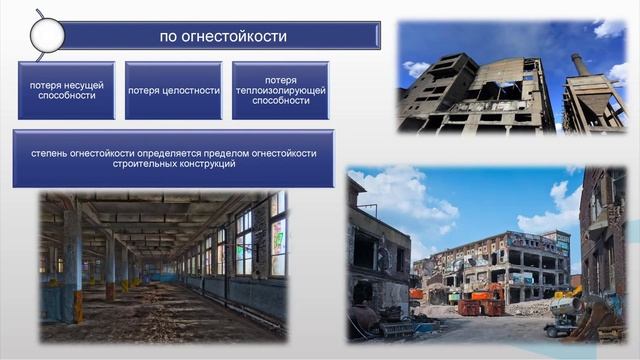 по огнестойкости

потеря несущей способности

потеря целостности

потеря теплоизолирующей способности

степень огнестойкости определяется пределом огнестойкости строительных конструкций